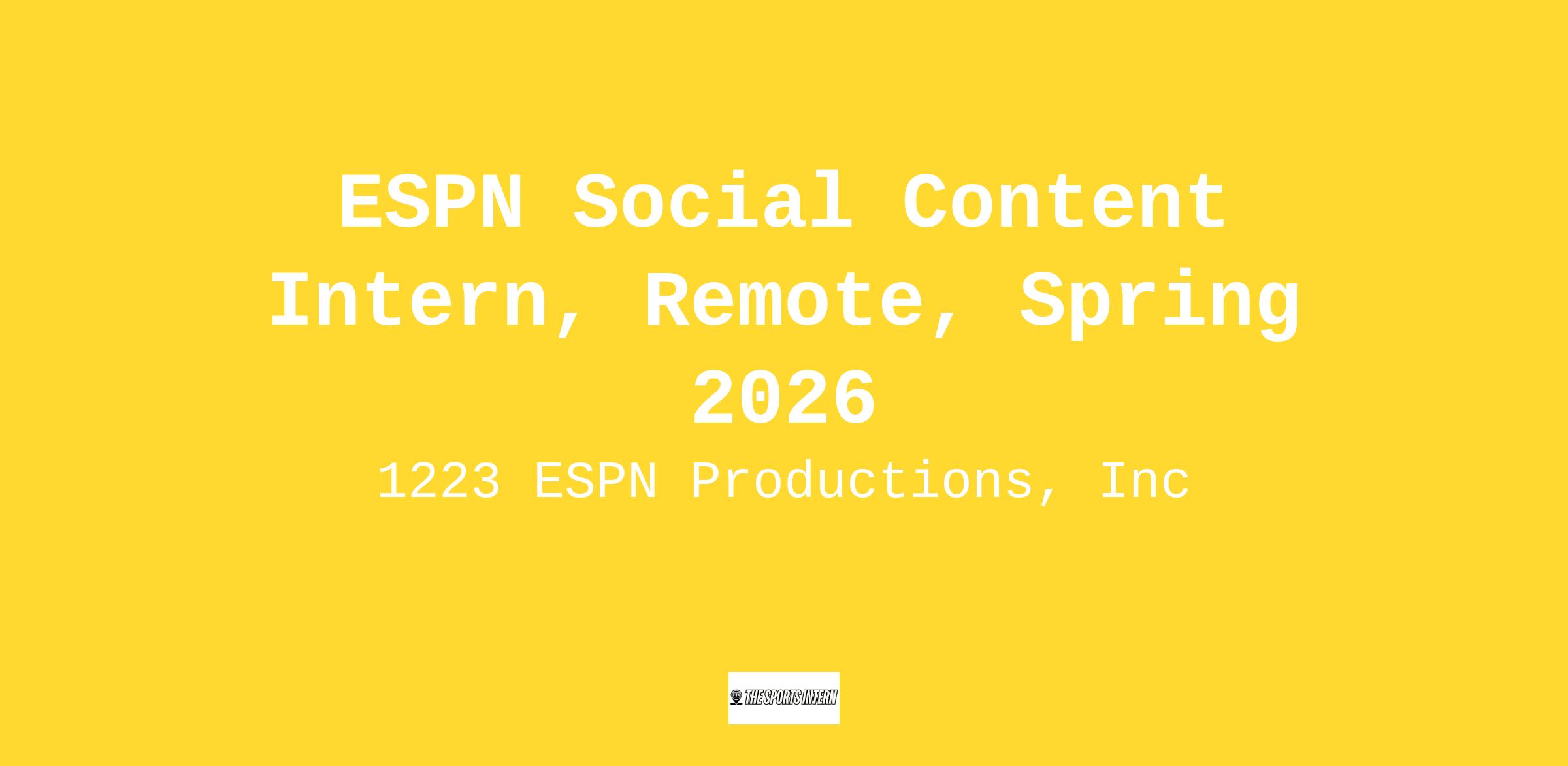 ESPN Social Content Intern, Remote, Spring 2026

1223 ESPN Productions, Inc

THE SPORTS INTERN